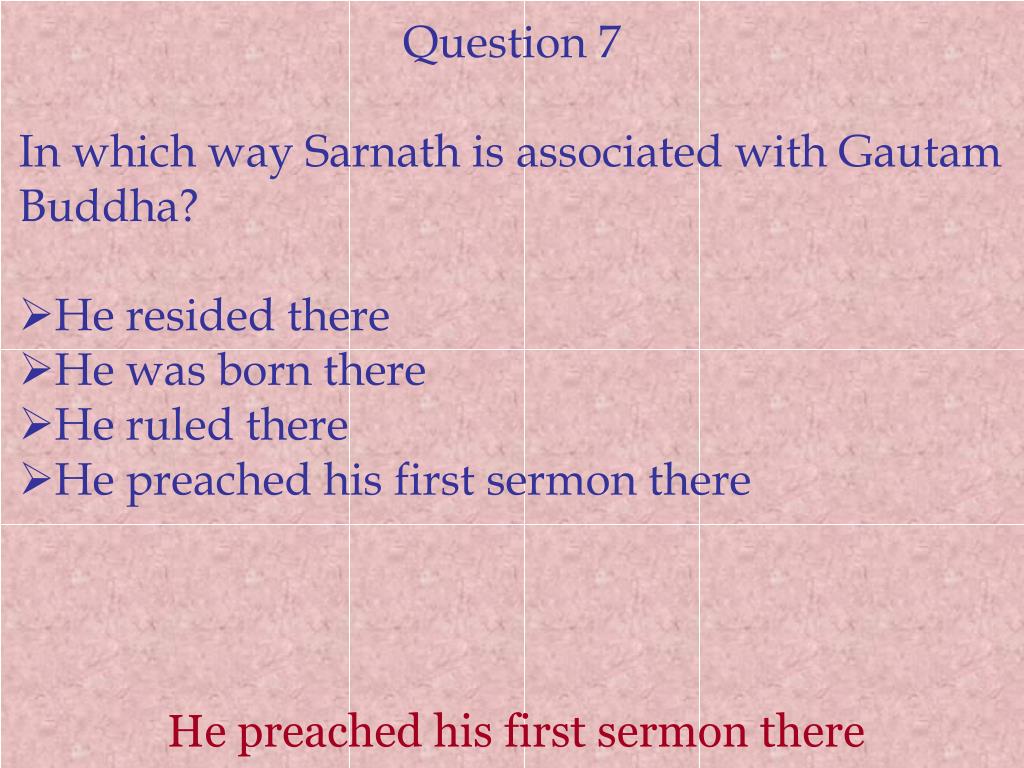 Question 7

In which way Sarnath is associated with Gautam Buddha?

➢He resided there
➢He was born there
➢He ruled there
➢He preached his first sermon there

He preached his first sermon there